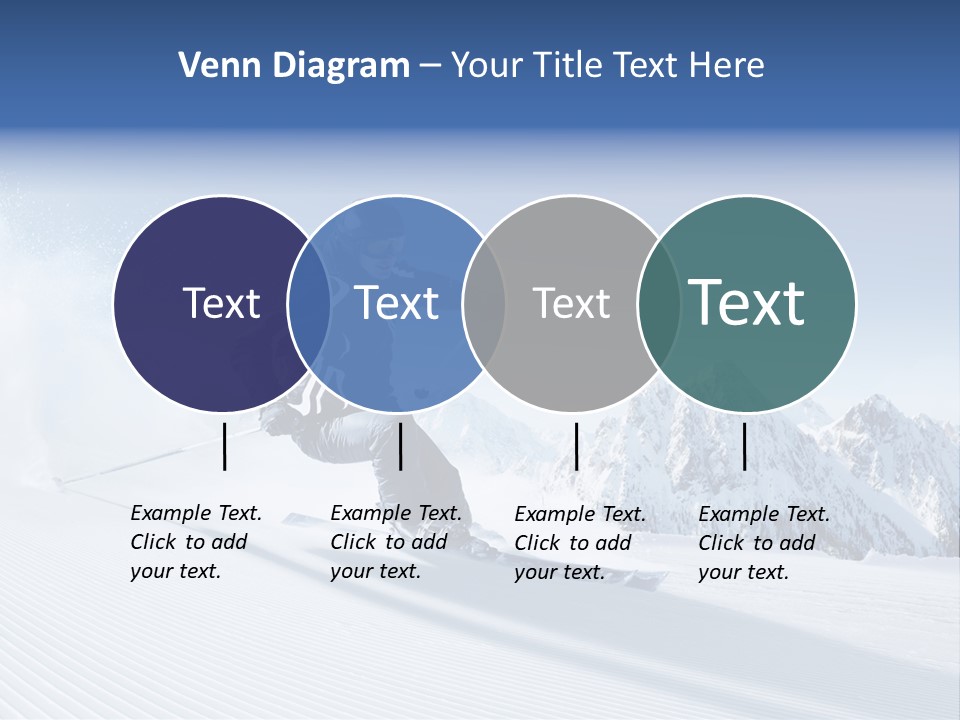 Venn Diagram – Your Title Text Here

Text

Text

Text

Text

Example Text. Click to add your text.

Example Text. Click to add your text.

Example Text. Click to add your text.

Example Text. Click to add your text.